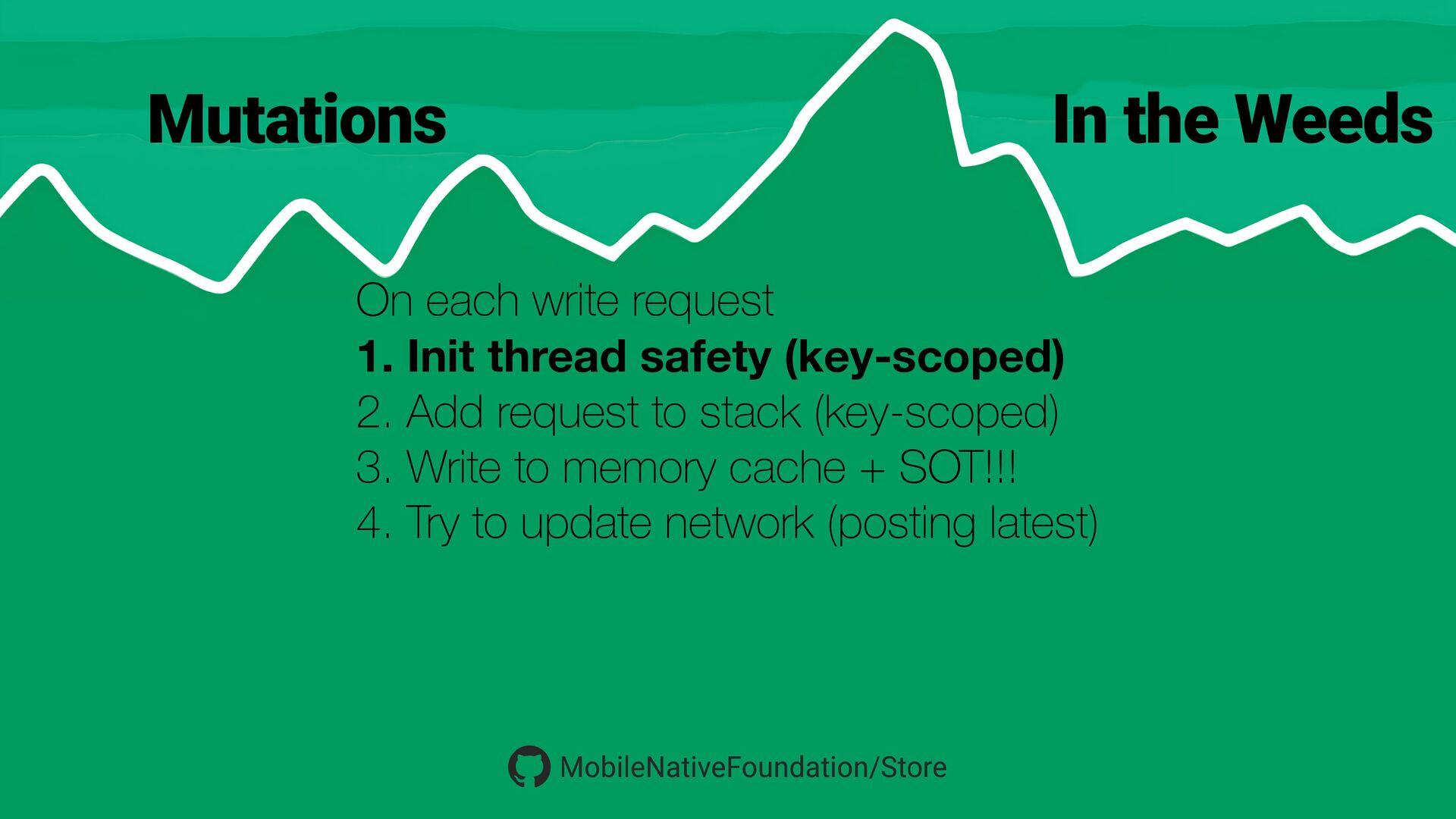 Mutations

In the Weeds

On each write request
1. Init thread safety (key-scoped)
2. Add request to stack (key-scoped)
3. Write to memory cache + SOT!!!
4. Try to update network (posting latest)

MobileNativeFoundation/Store